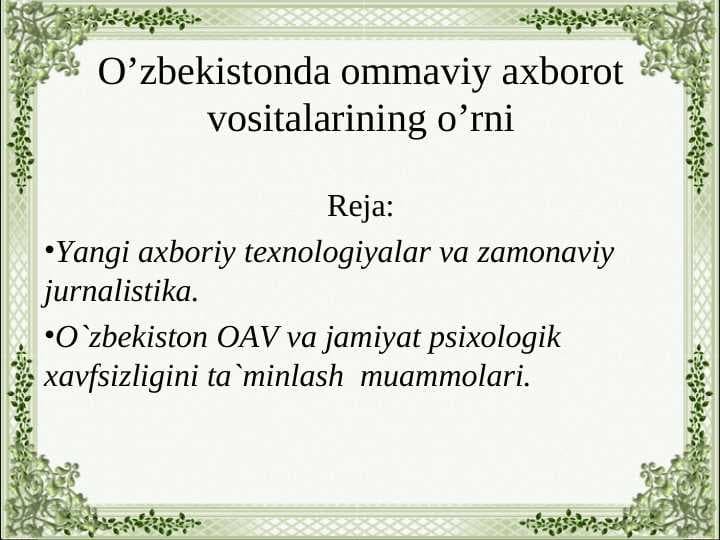 O’zbekistonda ommaviy axborot vositalarining o’rni

Reja:

•Yangi axboriy texnologiyalar va zamonaviy jurnalistika.

•O`zbekiston OAV va jamiyat psixologik xavfsizligini ta`minlash muammolari.